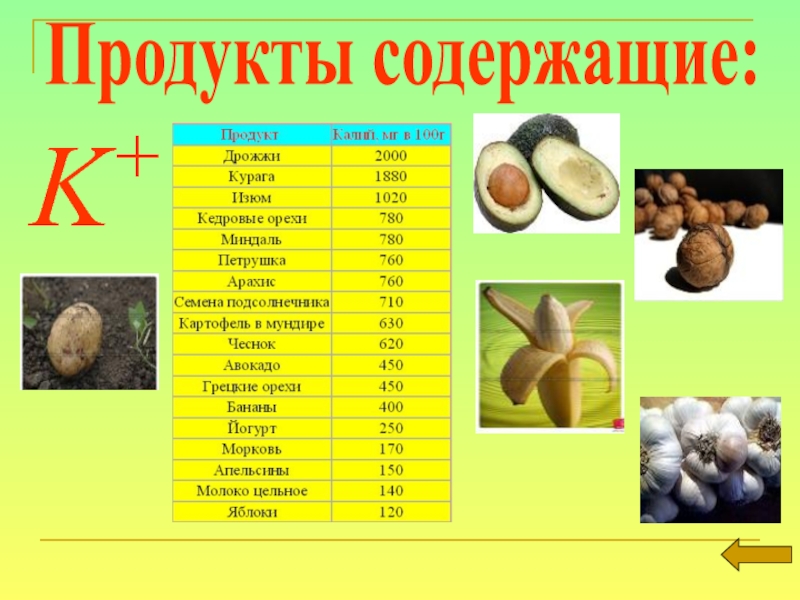 Продукты содержащие:

$K^+$

| Продукт | Калий, мг в 100г |
|---|---|
| Дрожжи | 2000 |
| Курага | 1880 |
| Изюм | 1020 |
| Кедровые орехи | 780 |
| Миндаль | 780 |
| Петрушка | 760 |
| Арахис | 760 |
| Семена подсолнечника | 710 |
| Картофель в мундире | 630 |
| Чеснок | 620 |
| Авокадо | 450 |
| Грецкие орехи | 450 |
| Бананы | 400 |
| Йогурт | 250 |
| Морковь | 170 |
| Апельсины | 150 |
| Молоко цельное | 140 |
| Яблоки | 120 |